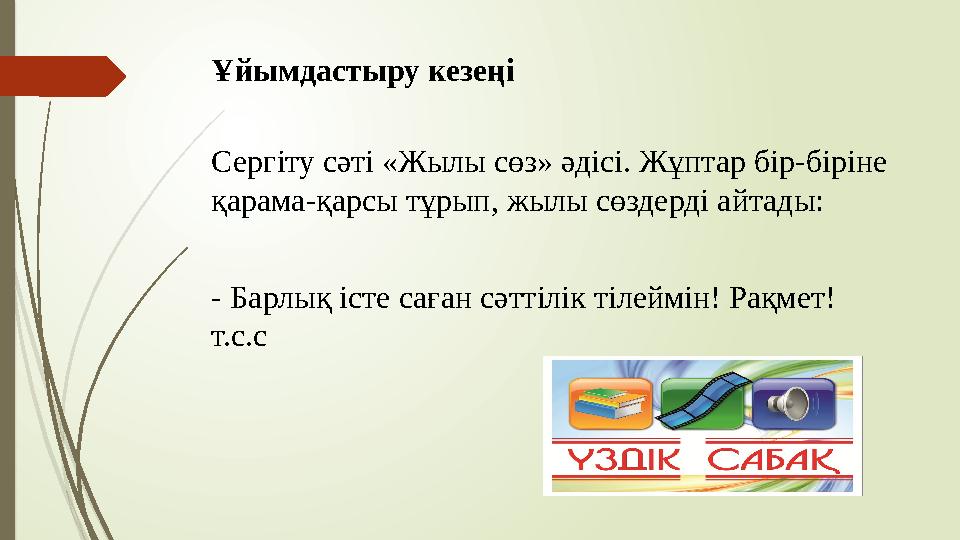 Ұйымдастыру кезеңі

Сергіту сәті «Жылы сөз» әдісі. Жұптар бір-біріне қарама-қарсы тұрып, жылы сөздерді айтады:

- Барлық істе саған сәттілік тілеймін! Рақмет! т.с.с

ҮЗДІК САБАҚ